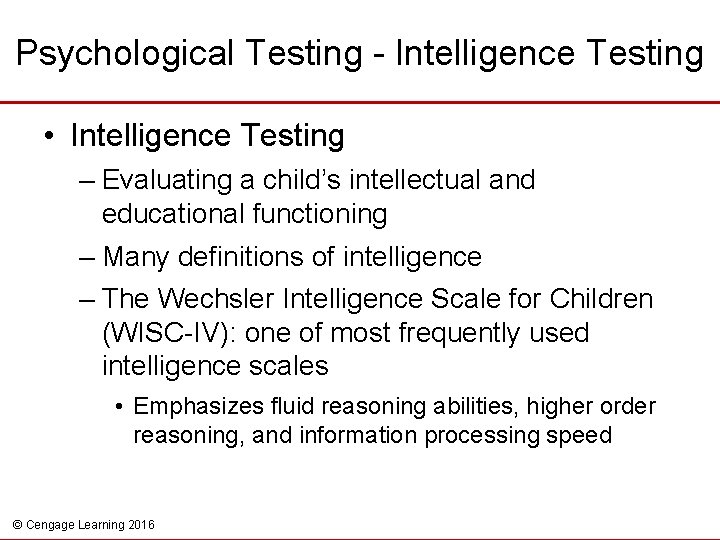 Psychological Testing - Intelligence Testing

• Intelligence Testing

– Evaluating a child's intellectual and educational functioning

– Many definitions of intelligence

– The Wechsler Intelligence Scale for Children (WISC-IV): one of most frequently used intelligence scales

• Emphasizes fluid reasoning abilities, higher order reasoning, and information processing speed

© Cengage Learning 2016